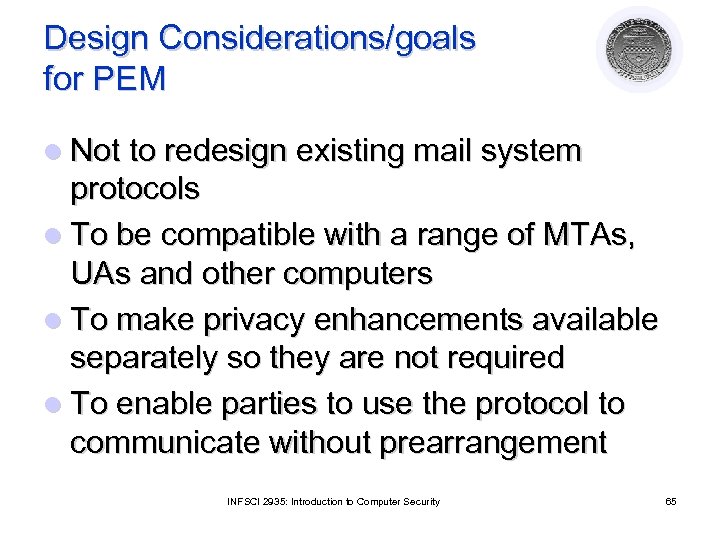 Design Considerations/goals for PEM

- Not to redesign existing mail system protocols
- To be compatible with a range of MTAs, UAs and other computers
- To make privacy enhancements available separately so they are not required
- To enable parties to use the protocol to communicate without prearrangement

INFSCI 2935: Introduction to Computer Security

65